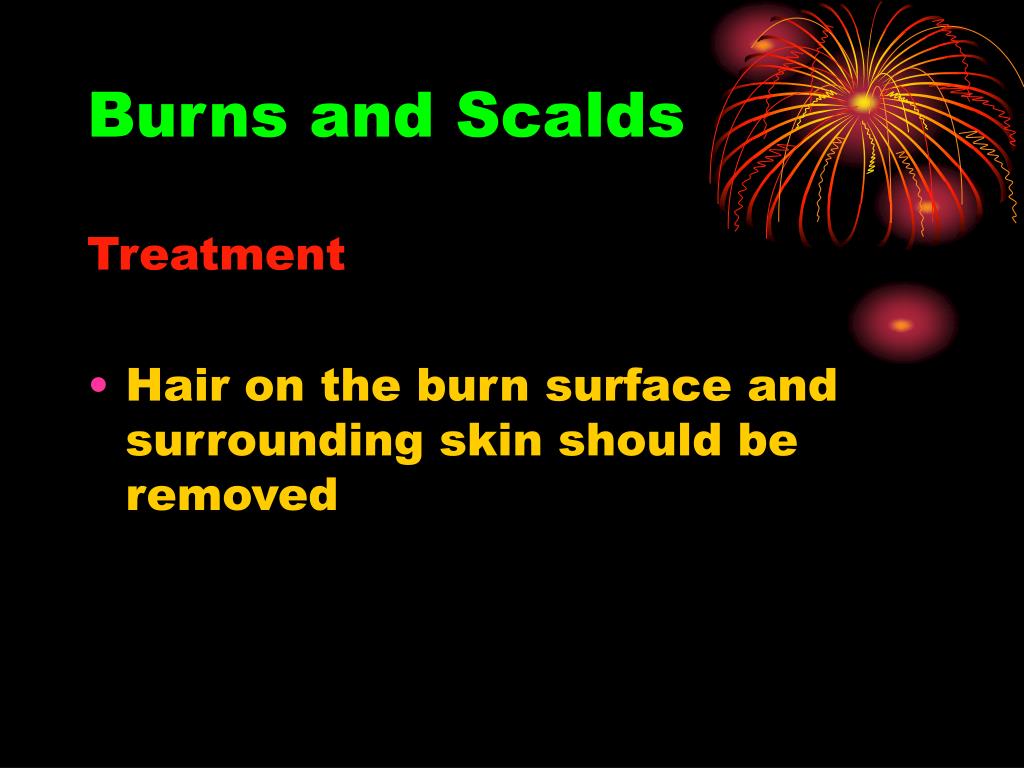 Burns and Scalds

Treatment

• Hair on the burn surface and surrounding skin should be removed